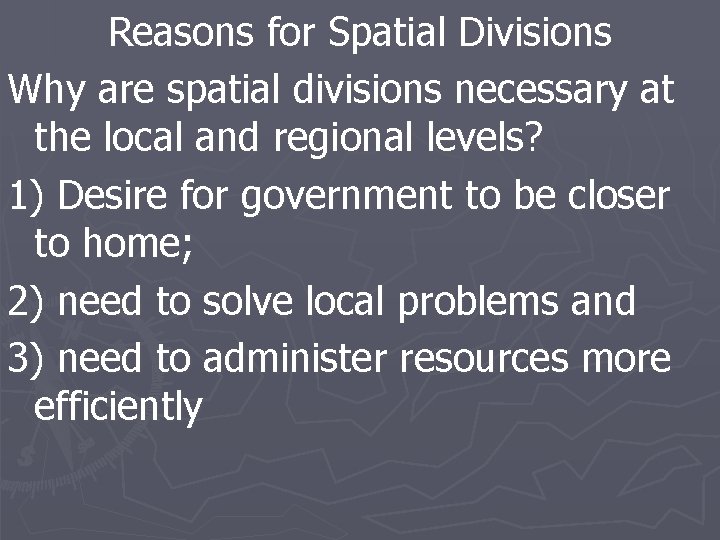 Reasons for Spatial Divisions

Why are spatial divisions necessary at the local and regional levels?

1) Desire for government to be closer to home;

2) need to solve local problems and

3) need to administer resources more efficiently